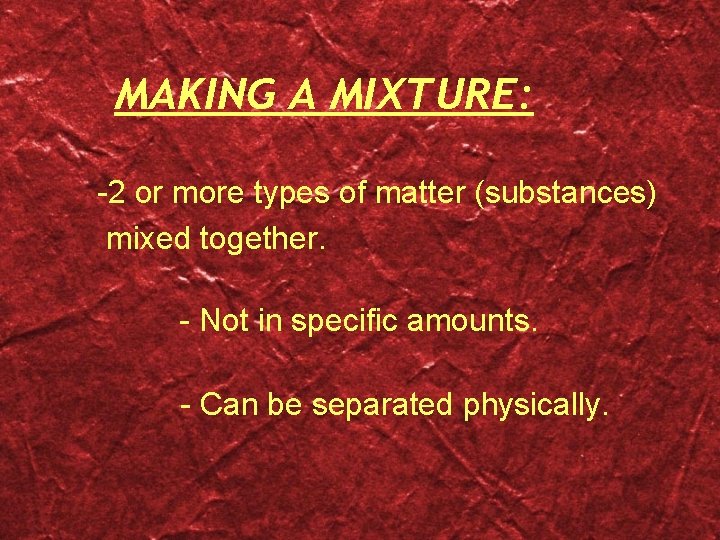 MAKING A MIXTURE:

-2 or more types of matter (substances) mixed together.

- Not in specific amounts.

- Can be separated physically.